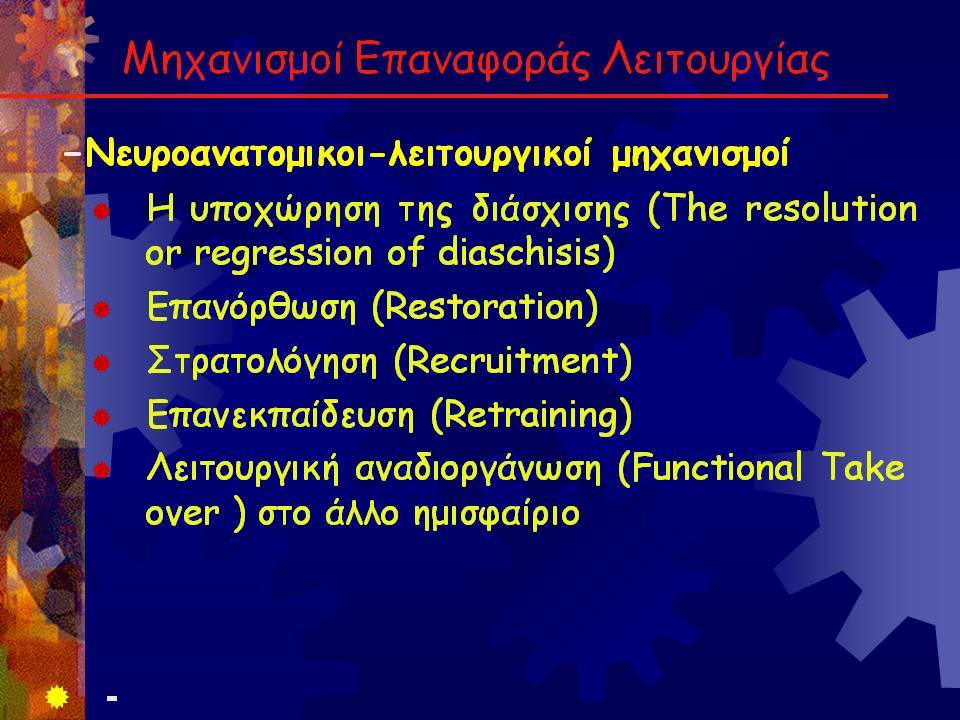 Μηχανισμοί Επαναφοράς Λειτουργίας

–Νευροανατομικοι-λειτουργικοί μηχανισμοί

Η υποχώρηση της διάσχισης (The resolution or regression of diaschisis)

Επανόρθωση (Restoration)

Στρατολόγηση (Recruitment)

Επανεκπαίδευση (Retraining)

Λειτουργική αναδιοργάνωση (Functional Take over ) στο άλλο ημισφαίριο

-